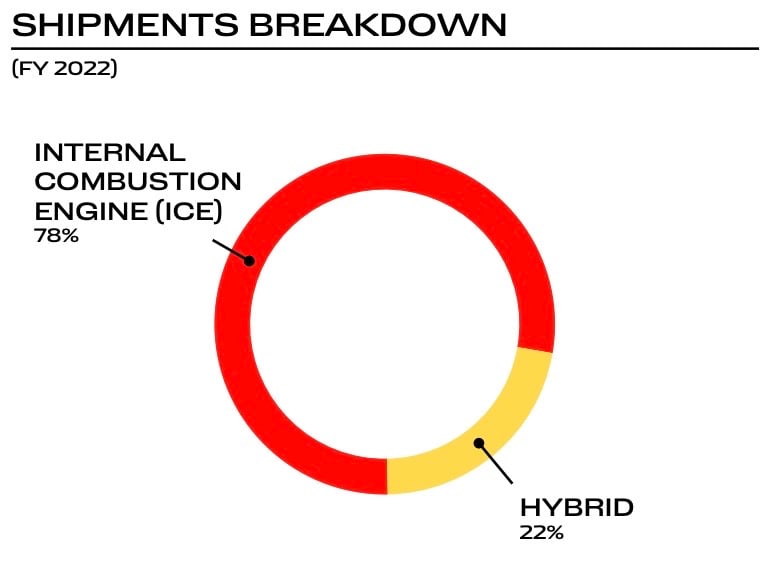 SHIPMENTS BREAKDOWN
(FY 2022)

INTERNAL COMBUSTION ENGINE (ICE)
78%

HYBRID
22%